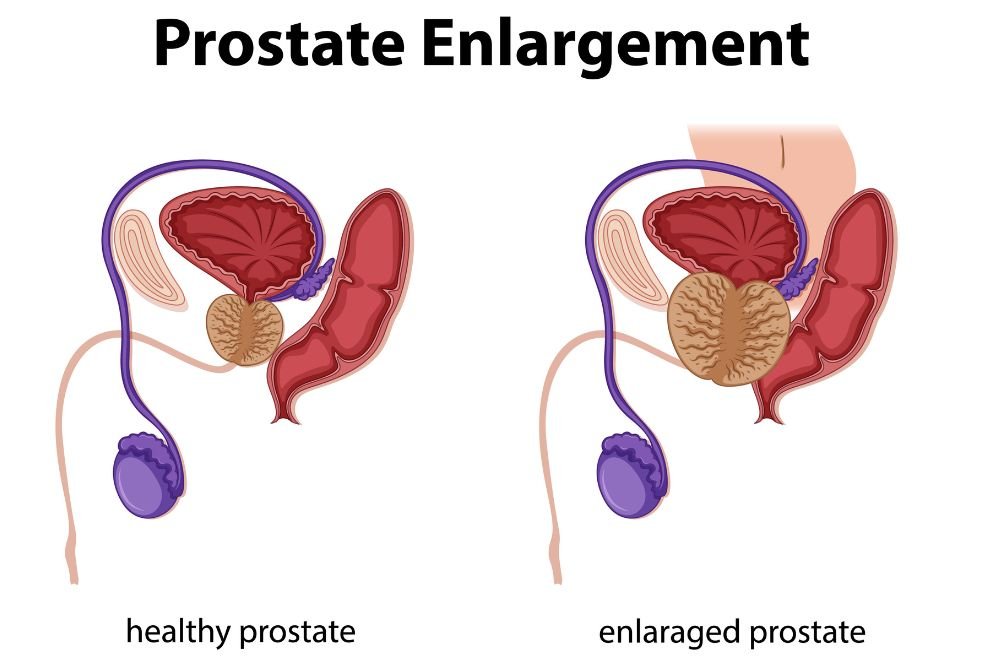 Prostate Enlargement

healthy prostate

enlaraged prostate